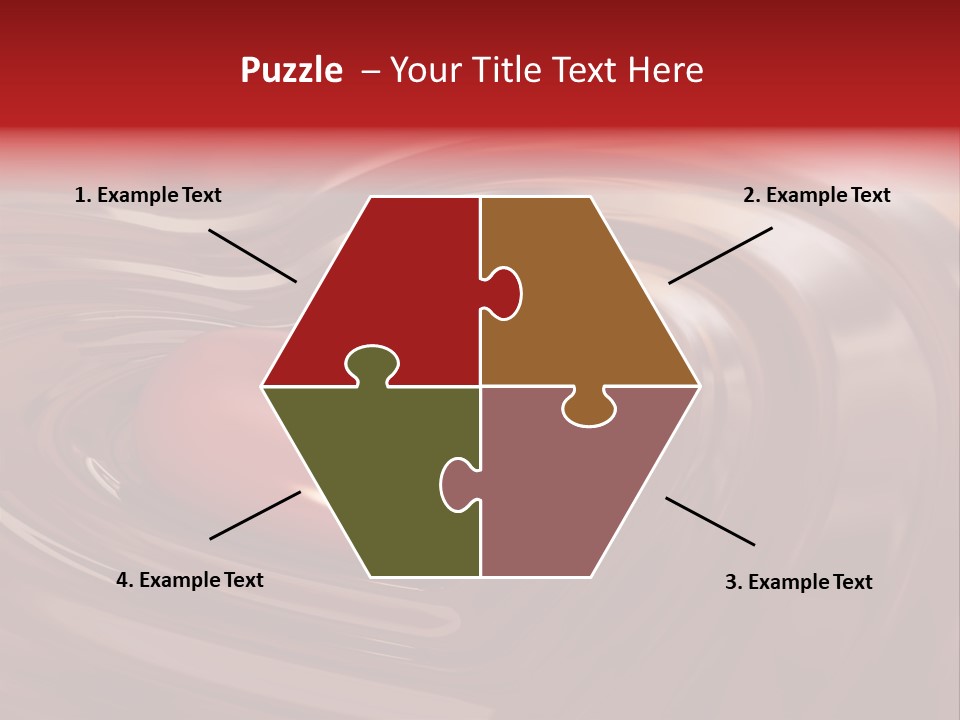 Puzzle – Your Title Text Here

1. Example Text

2. Example Text

4. Example Text

3. Example Text